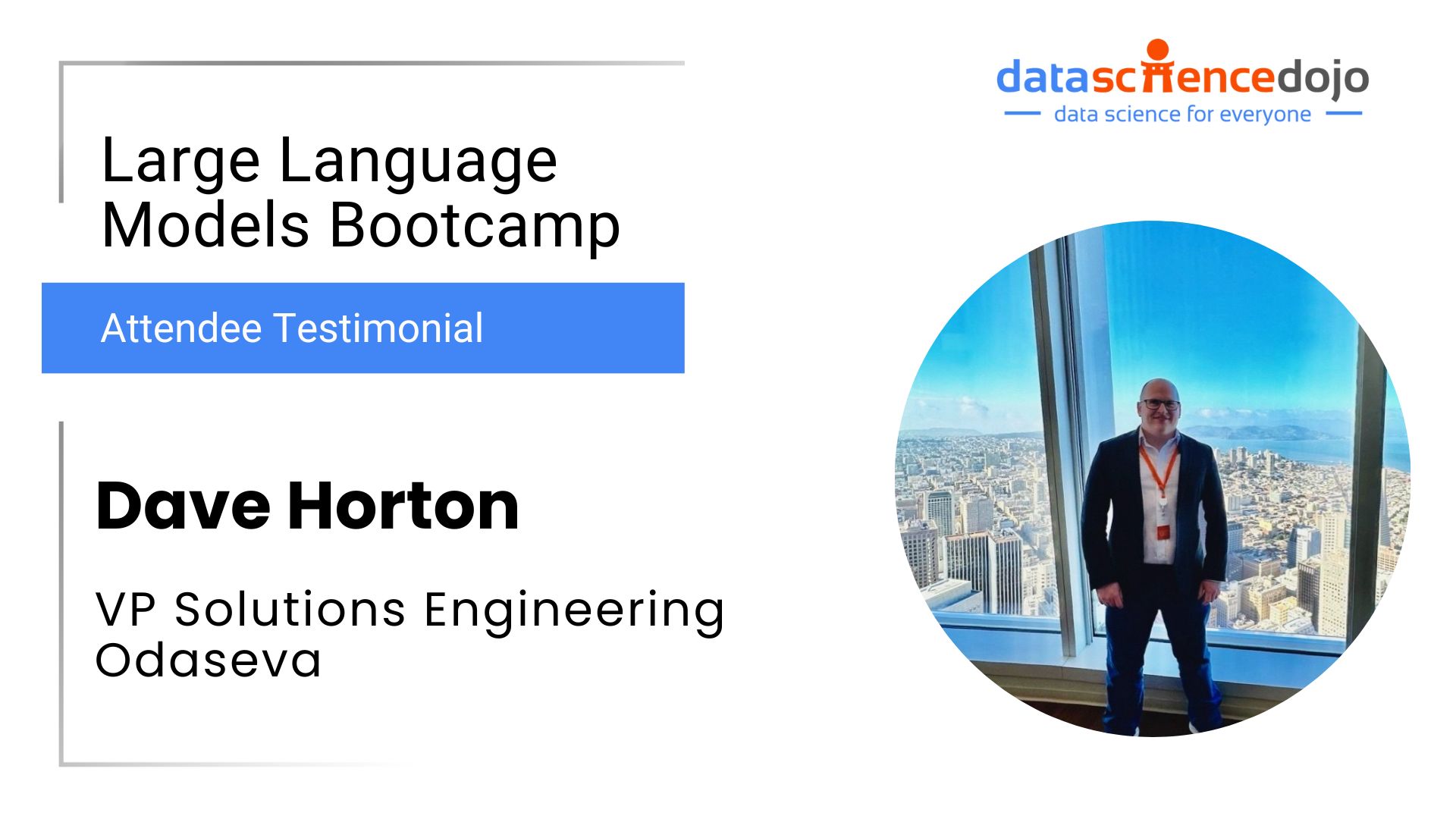 datasciencedojo
data science for everyone

Large Language Models Bootcamp

Attendee Testimonial

Dave Horton

VP Solutions Engineering
Odaseva